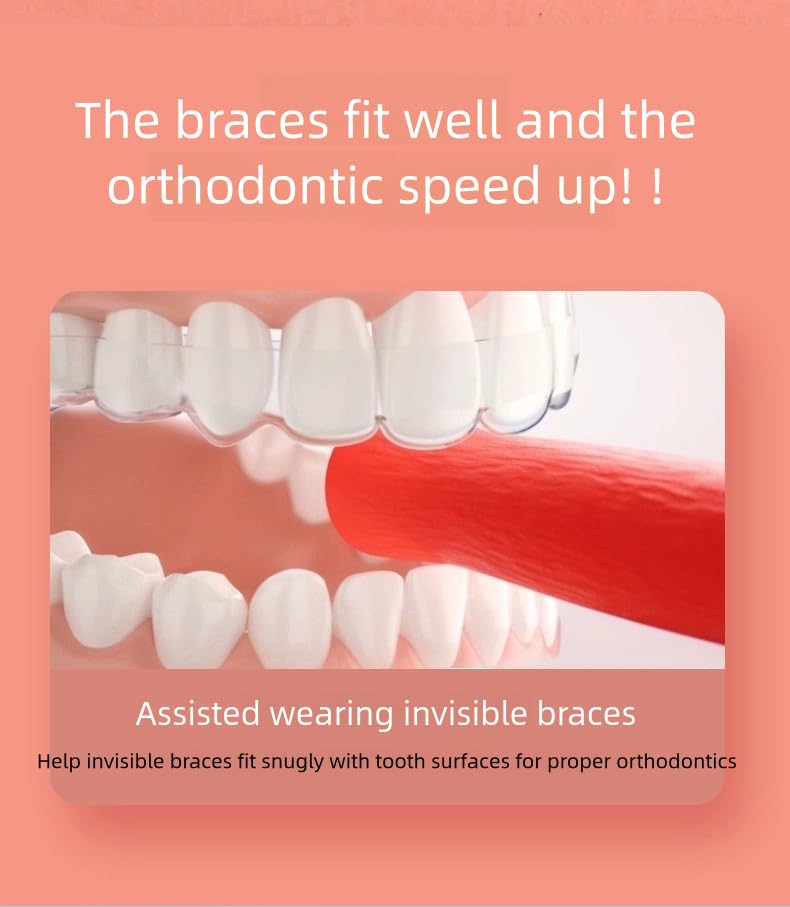 The braces fit well and the orthodontic speed up! !

Assisted wearing invisible braces

Help invisible braces fit snugly with tooth surfaces for proper orthodontics